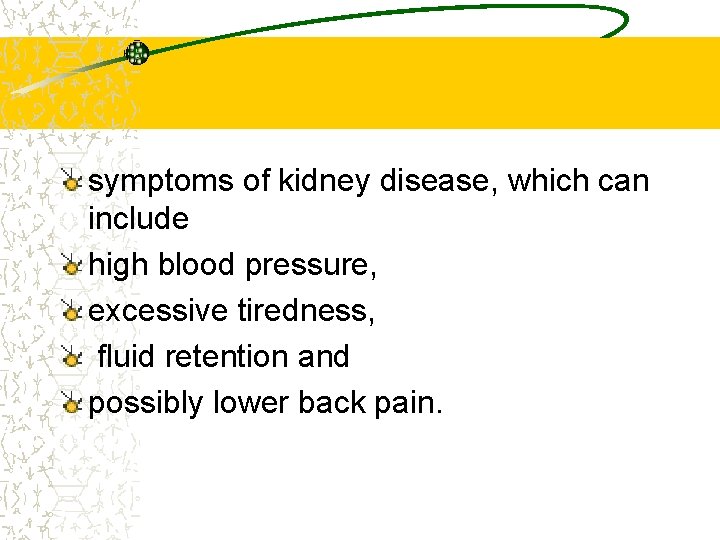 symptoms of kidney disease, which can include

high blood pressure,

excessive tiredness,

fluid retention and

possibly lower back pain.